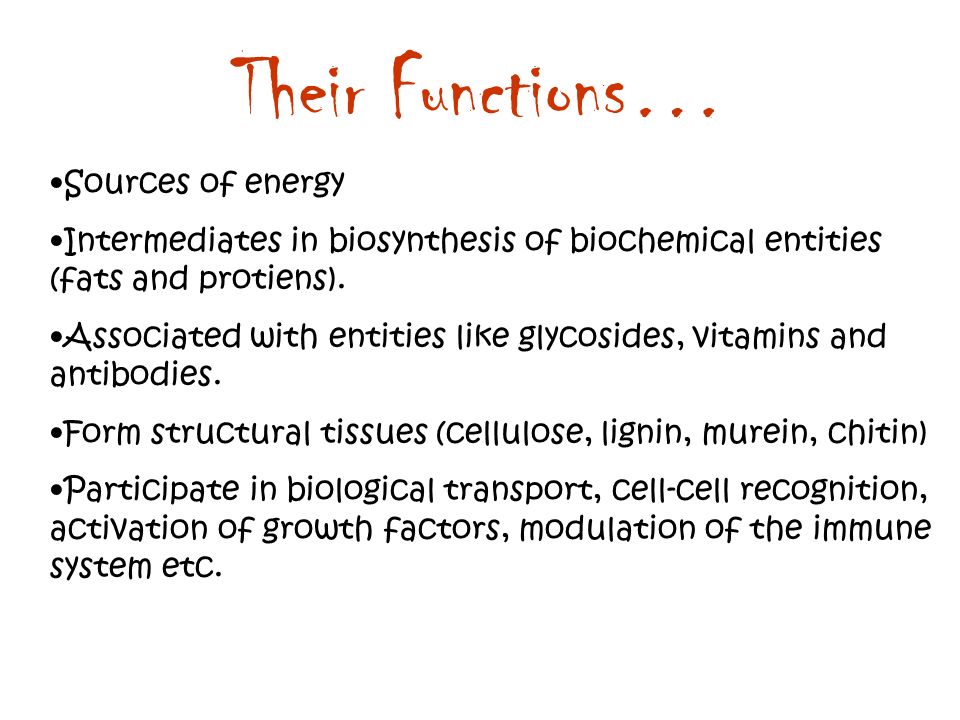 Their Functions…

•Sources of energy

•Intermediates in biosynthesis of biochemical entities (fats and protiens).

•Associated with entities like glycosides, vitamins and antibodies.

•Form structural tissues (cellulose, lignin, murein, chitin)

•Participate in biological transport, cell-cell recognition, activation of growth factors, modulation of the immune system etc.